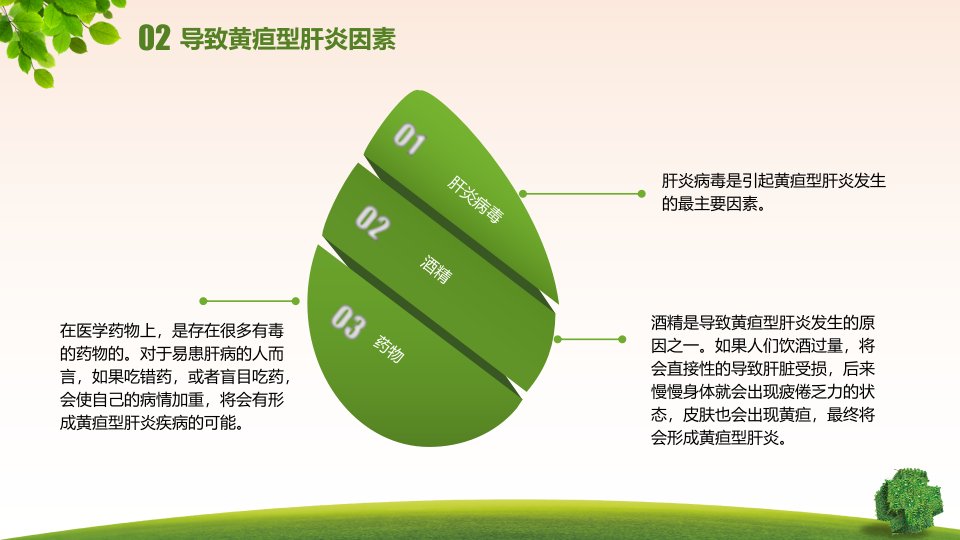 02 导致黄疸型肝炎因素

01
肝炎病毒

02
酒精

03
药物

肝炎病毒是引起黄疸型肝炎发生的最主要因素。

酒精是导致黄疸型肝炎发生的原因之一。如果人们饮酒过量，将会直接性的导致肝脏受损，后来慢慢身体就会出现疲倦乏力的状态，皮肤也会出现黄疸，最终将会形成黄疸型肝炎。

在医学药物上，是存在很多有毒的药物的。对于易患肝病的人而言，如果吃错药，或者盲目吃药，会使自己的病情加重，将会有形成黄疸型肝炎疾病的可能。